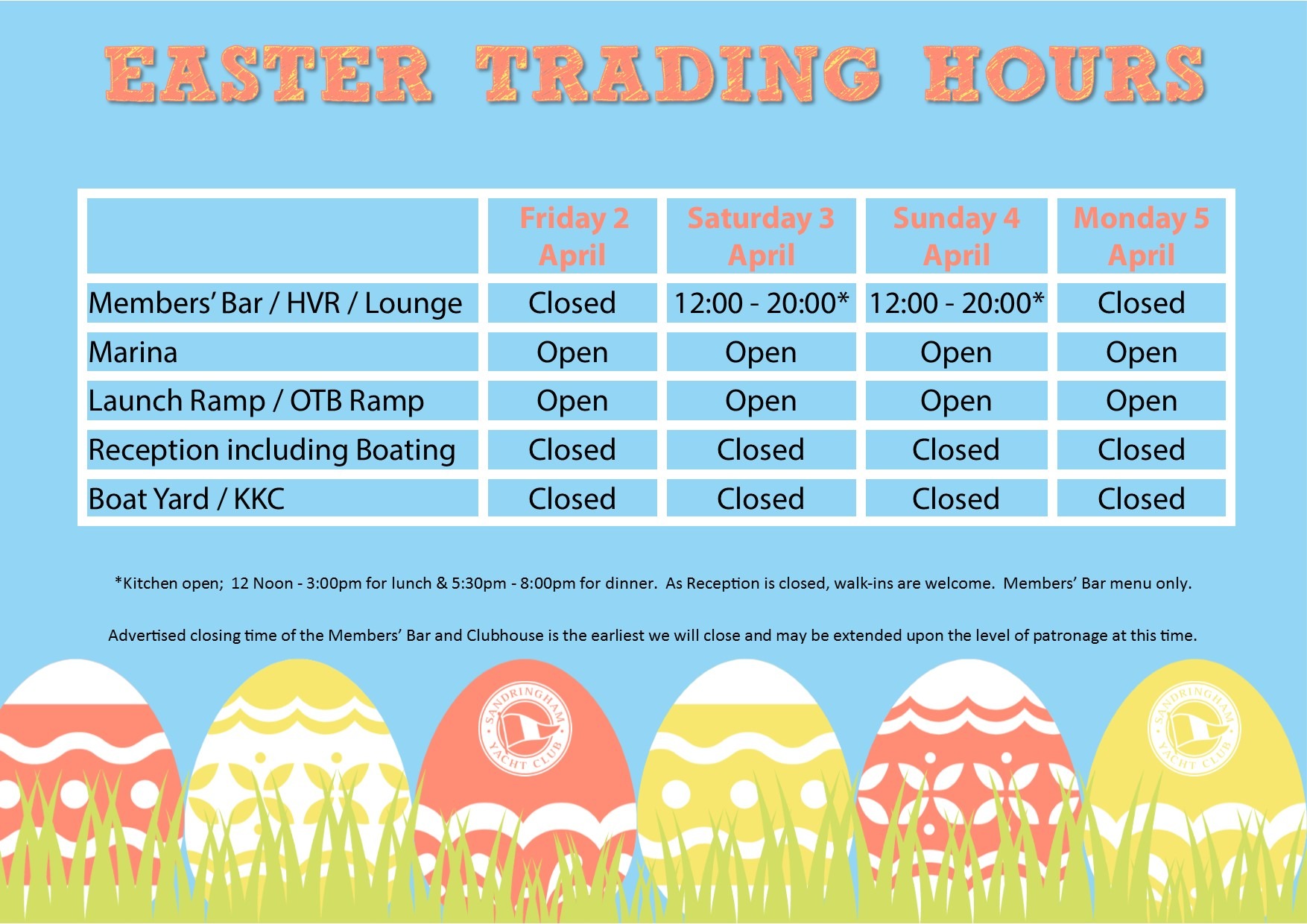 EASTER TRADING HOURS

| | Friday 2 April | Saturday 3 April | Sunday 4 April | Monday 5 April |
|---|---|---|---|---|
| Members' Bar / HVR / Lounge | Closed | 12:00 - 20:00* | 12:00 - 20:00* | Closed |
| Marina | Open | Open | Open | Open |
| Launch Ramp / OTB Ramp | Open | Open | Open | Open |
| Reception including Boating | Closed | Closed | Closed | Closed |
| Boat Yard / KKC | Closed | Closed | Closed | Closed |

*Kitchen open; 12 Noon - 3:00pm for lunch & 5:30pm - 8:00pm for dinner. As Reception is closed, walk-ins are welcome. Members' Bar menu only.

Advertised closing time of the Members' Bar and Clubhouse is the earliest we will close and may be extended upon the level of patronage at this time.

SANDRINGHAM YACHT CLUB

SANDRINGHAM YACHT CLUB